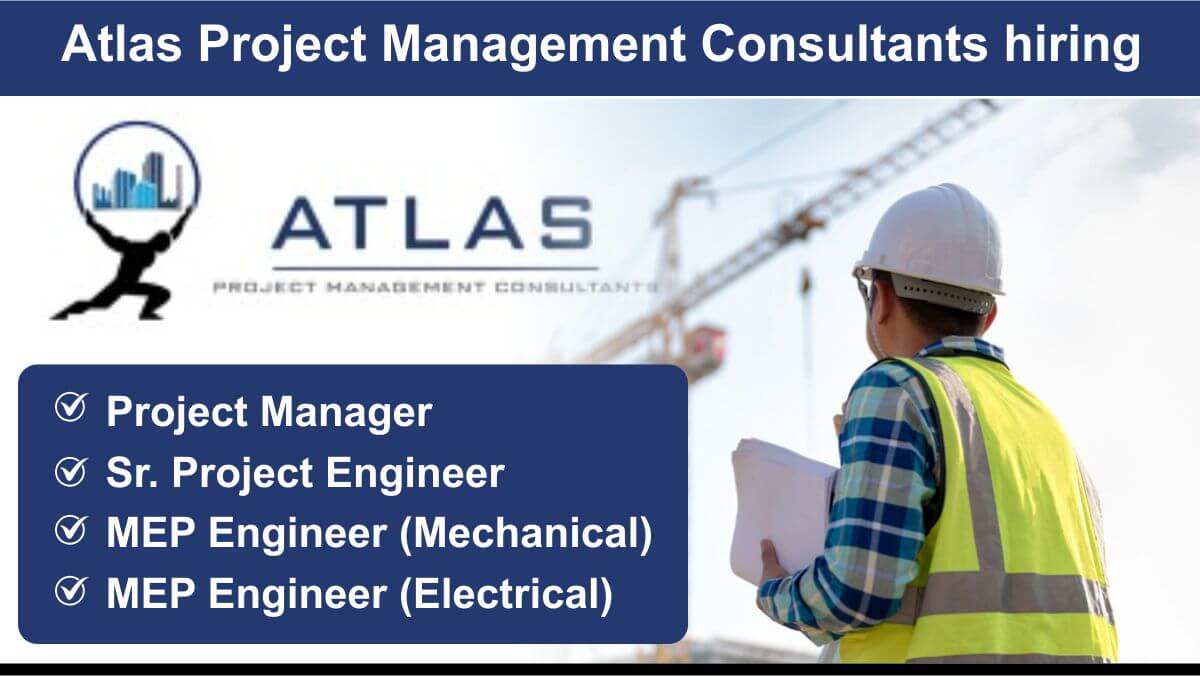 Atlas Project Management Consultants hiring

ATLAS
PROJECT MANAGEMENT CONSULTANTS

Project Manager
Sr. Project Engineer
MEP Engineer (Mechanical)
MEP Engineer (Electrical)